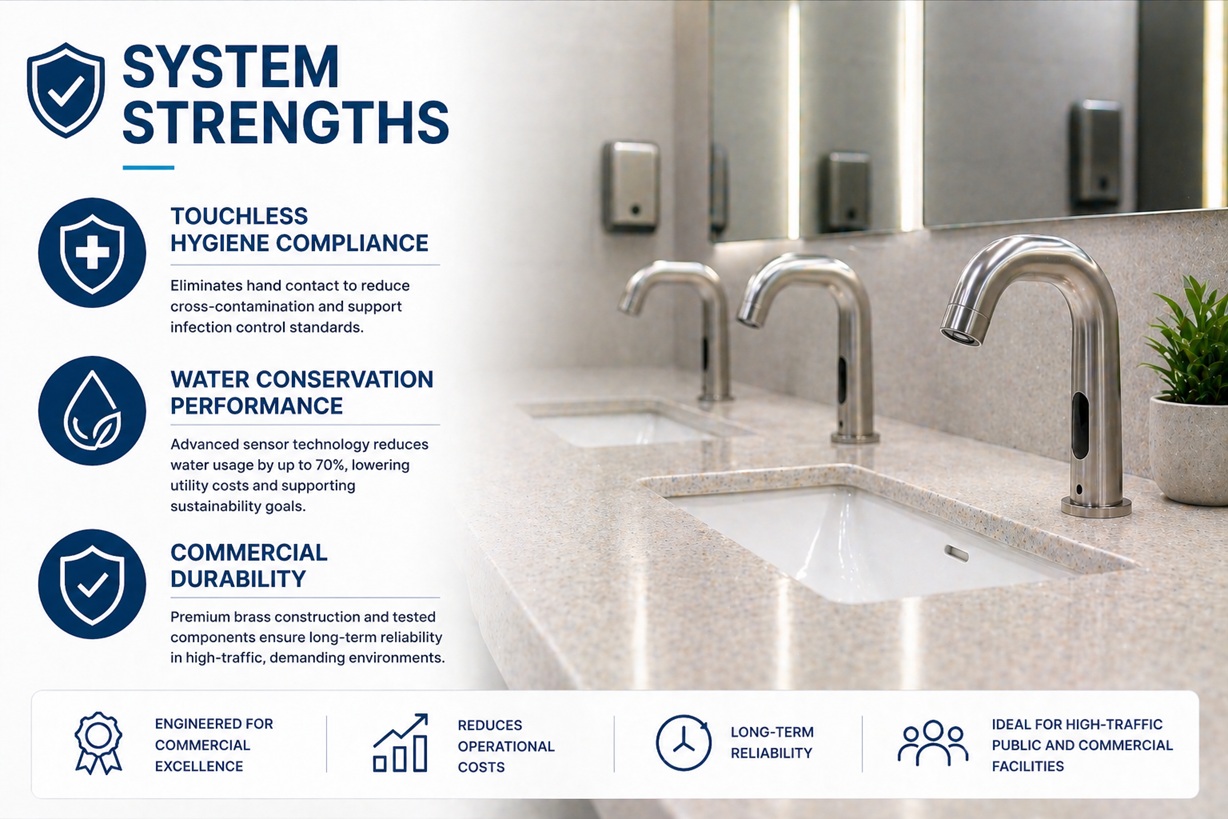 SYSTEM STRENGTHS

TOUCHLESS HYGIENE COMPLIANCE

Eliminates hand contact to reduce cross-contamination and support infection control standards.

WATER CONSERVATION PERFORMANCE

Advanced sensor technology reduces water usage by up to 70%, lowering utility costs and supporting sustainability goals.

COMMERCIAL DURABILITY

Premium brass construction and tested components ensure long-term reliability in high-traffic, demanding environments.

ENGINEERED FOR COMMERCIAL EXCELLENCE

REDUCES OPERATIONAL COSTS

LONG-TERM RELIABILITY

IDEAL FOR HIGH-TRAFFIC PUBLIC AND COMMERCIAL FACILITIES